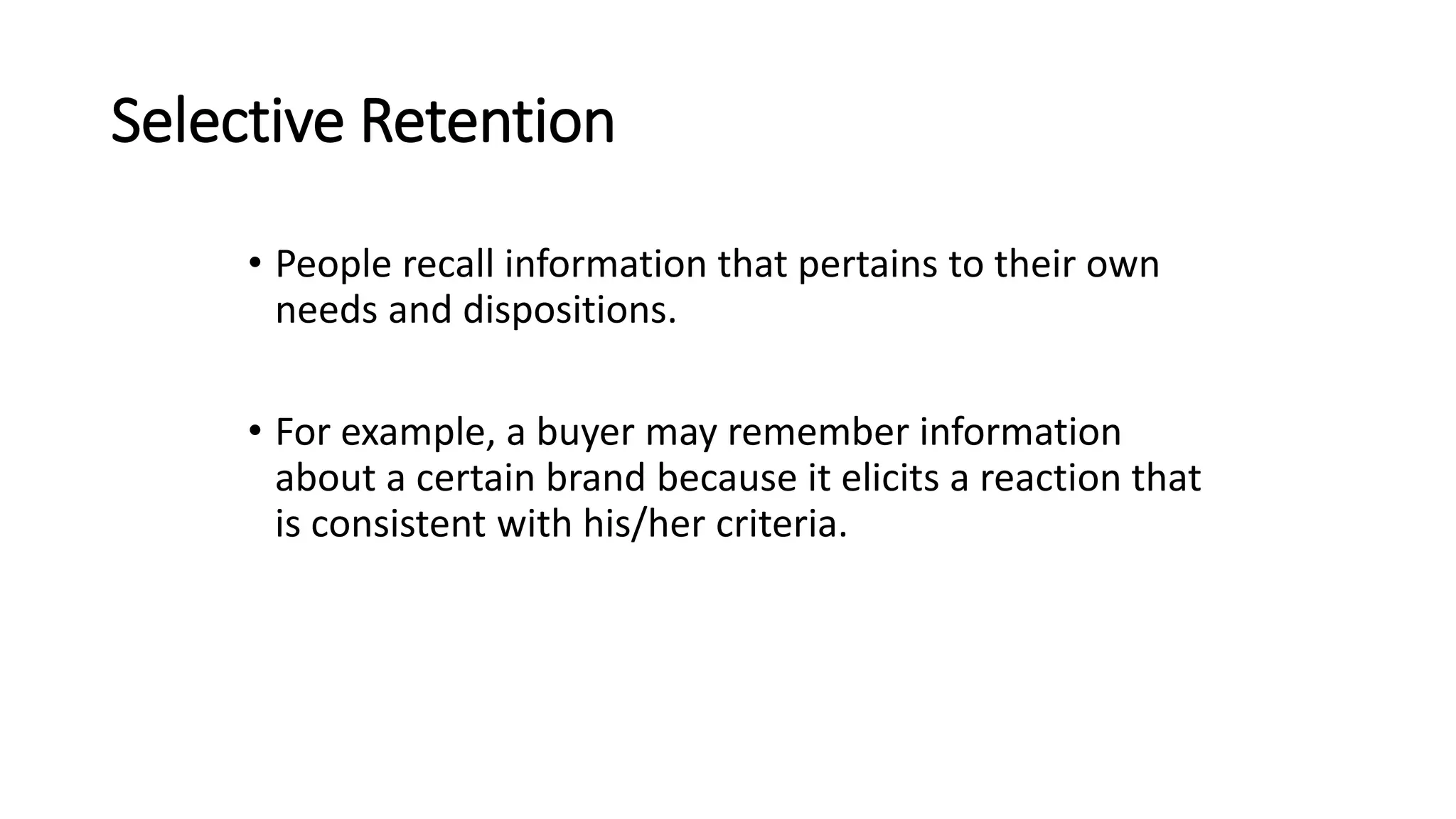 Selective Retention

• People recall information that pertains to their own needs and dispositions.

• For example, a buyer may remember information about a certain brand because it elicits a reaction that is consistent with his/her criteria.